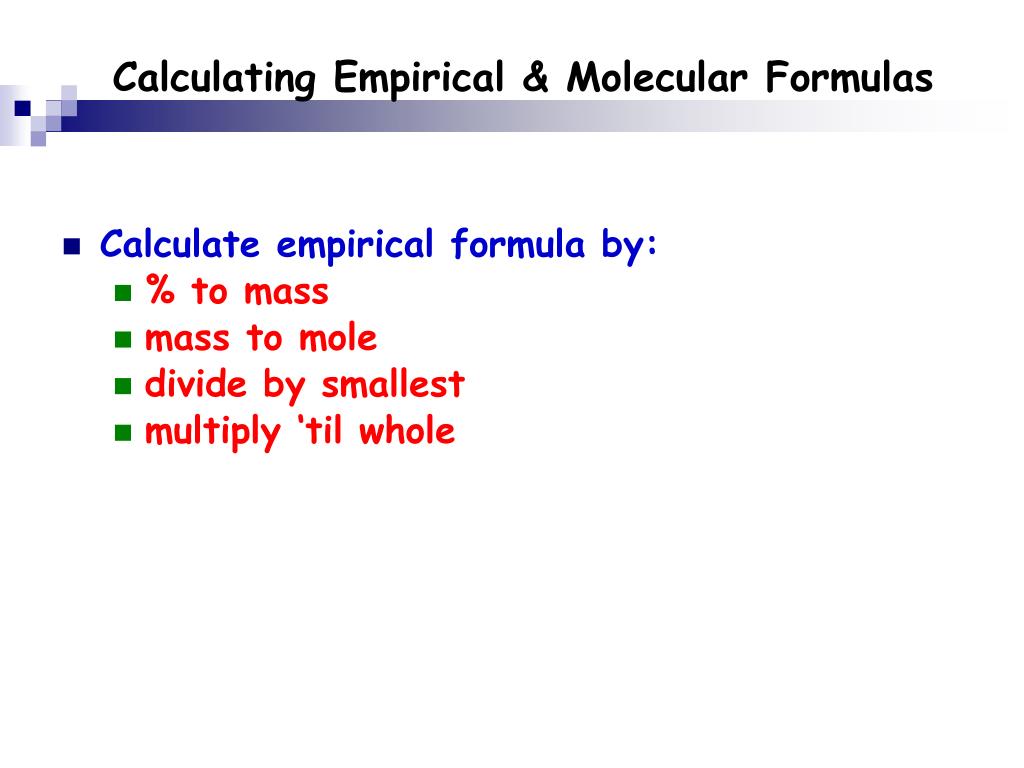 Calculating Empirical & Molecular Formulas

Calculate empirical formula by:
% to mass
mass to mole
divide by smallest
multiply ‘til whole